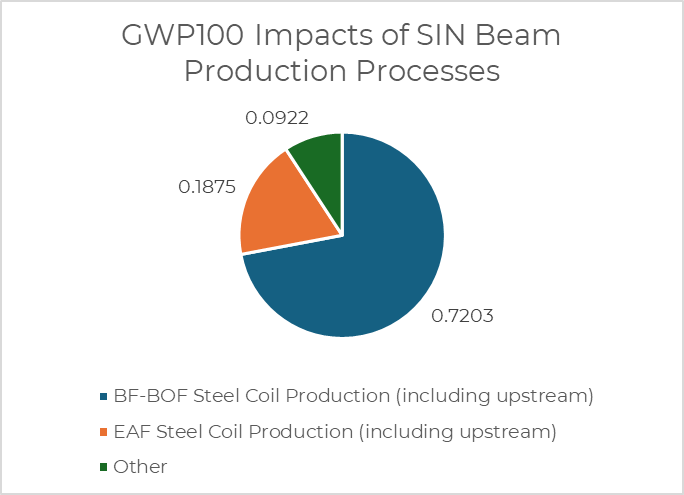 GWP100 Impacts of SIN Beam Production Processes

0.0922

0.1875

0.7203

BF-BOF Steel Coil Production (including upstream)

EAF Steel Coil Production (including upstream)

Other